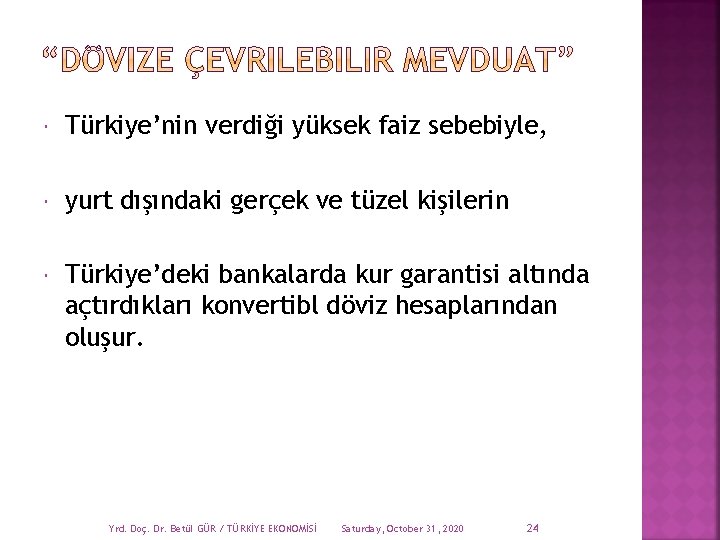 “DÖVIZE ÇEVRILEBILIR MEVDUAT”

Türkiye’nin verdiği yüksek faiz sebebiyle,

yurt dışındaki gerçek ve tüzel kişilerin

Türkiye’deki bankalarda kur garantisi altında açtırdıkları konvertibl döviz hesaplarından oluşur.

Yrd. Doç. Dr. Betül GÜR / TÜRKİYE EKONOMİSİ Saturday, October 31, 2020 24